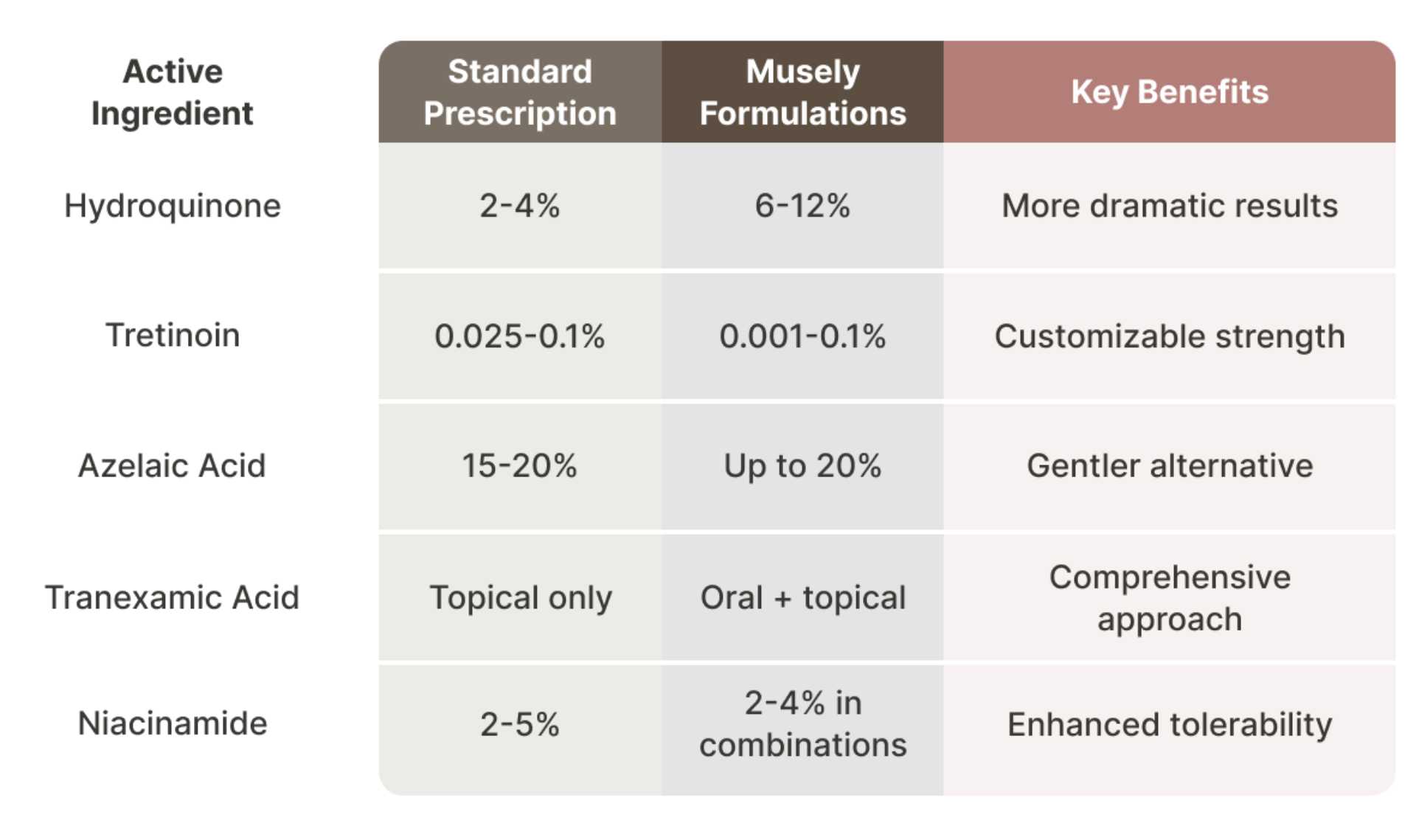 | Active Ingredient | Standard Prescription | Musely Formulations | Key Benefits |
|---|---|---|---|
| Hydroquinone | 2-4% | 6-12% | More dramatic results |
| Tretinoin | 0.025-0.1% | 0.001-0.1% | Customizable strength |
| Azelaic Acid | 15-20% | Up to 20% | Gentler alternative |
| Tranexamic Acid | Topical only | Oral + topical | Comprehensive approach |
| Niacinamide | 2-5% | 2-4% in combinations | Enhanced tolerability |